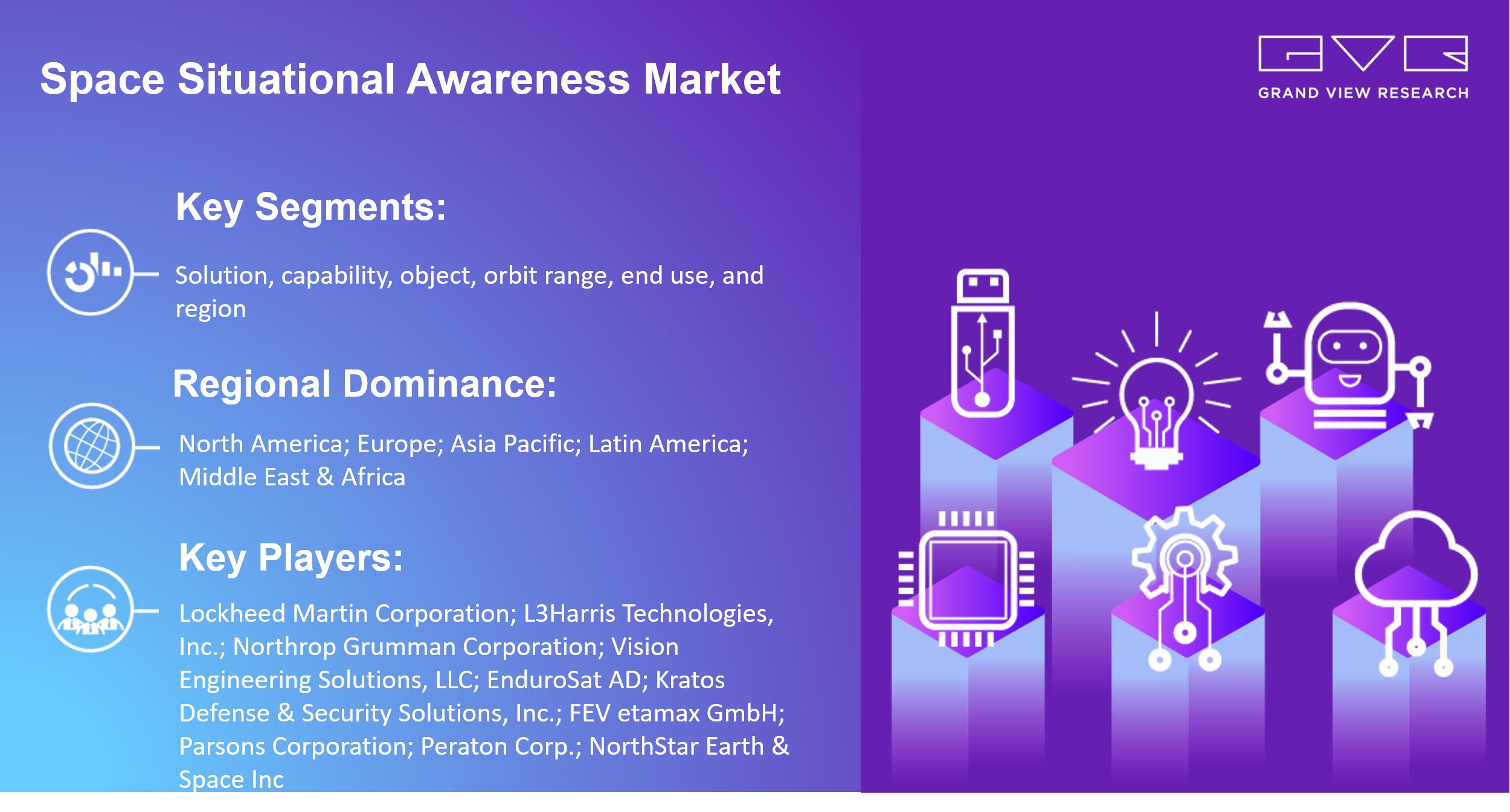 Space Situational Awareness Market

GRAND VIEW RESEARCH

Key Segments:

Solution, capability, object, orbit range, end use, and region

Regional Dominance:

North America; Europe; Asia Pacific; Latin America; Middle East & Africa

Key Players:

Lockheed Martin Corporation; L3Harris Technologies, Inc.; Northrop Grumman Corporation; Vision Engineering Solutions, LLC; EnduroSat AD; Kratos Defense & Security Solutions, Inc.; FEV etamax GmbH; Parsons Corporation; Peraton Corp.; NorthStar Earth & Space Inc